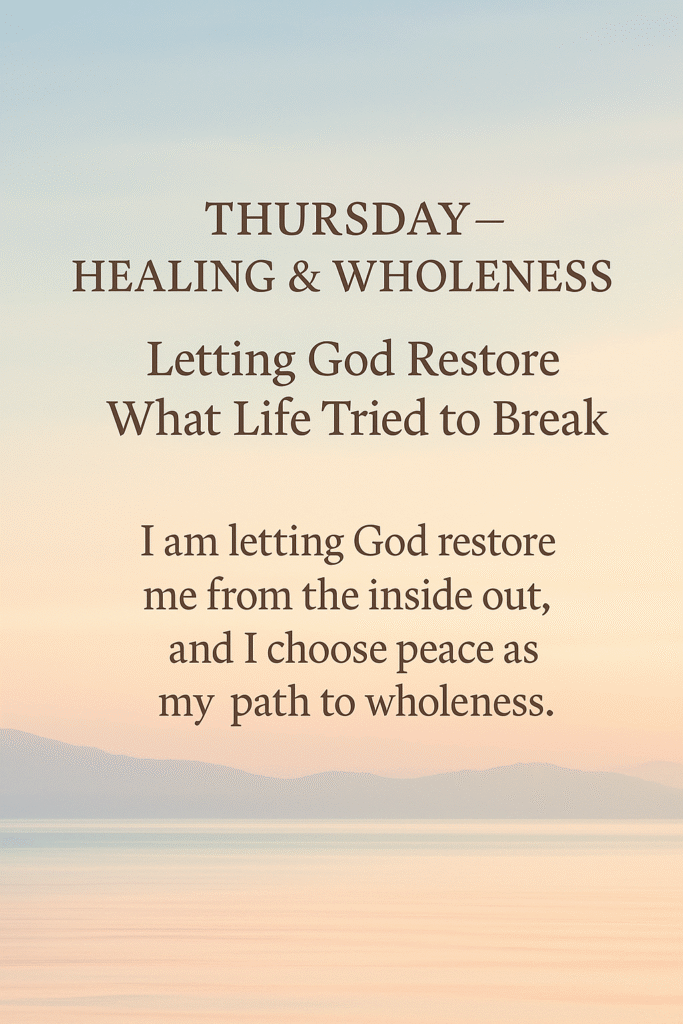 THURSDAY –
HEALING & WHOLENESS

Letting God Restore
What Life Tried to Break

I am letting God restore me from the inside out, and I choose peace as my path to wholeness.